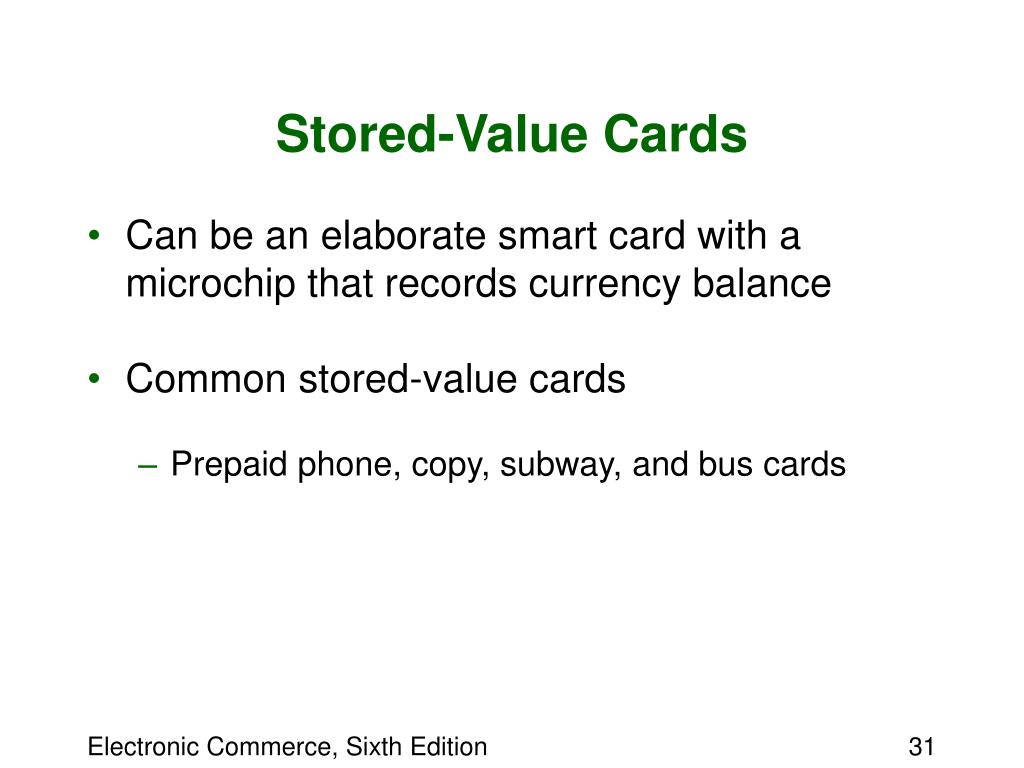 Stored-Value Cards

• Can be an elaborate smart card with a microchip that records currency balance

• Common stored-value cards

– Prepaid phone, copy, subway, and bus cards

Electronic Commerce, Sixth Edition

31